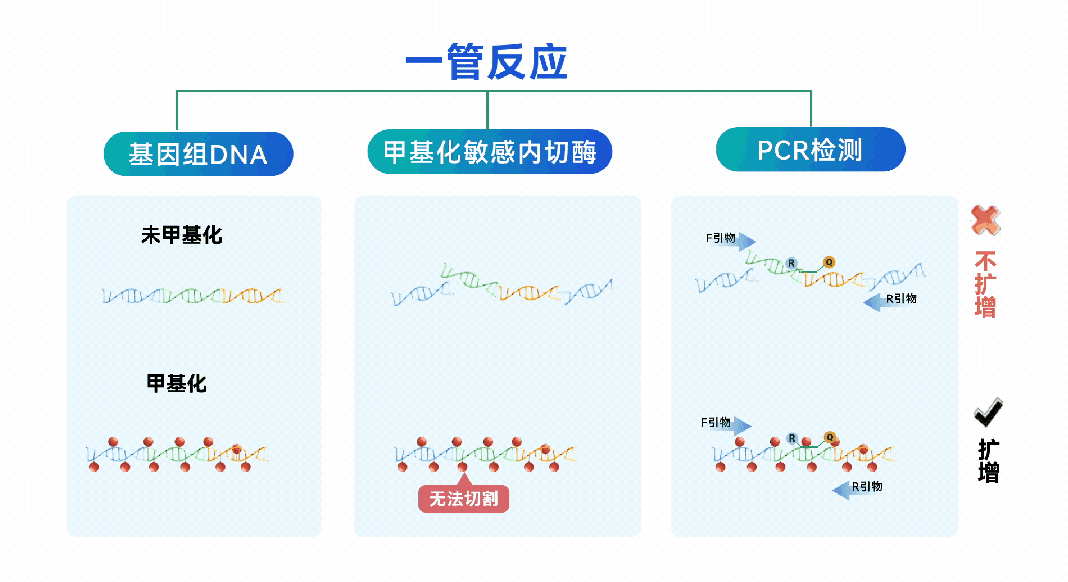 一管反应

基因组DNA

甲基化敏感内切酶

PCR检测

未甲基化

甲基化

无法切割

F引物

R

Q

R引物

不扩增

F引物

R

Q

R引物

扩增